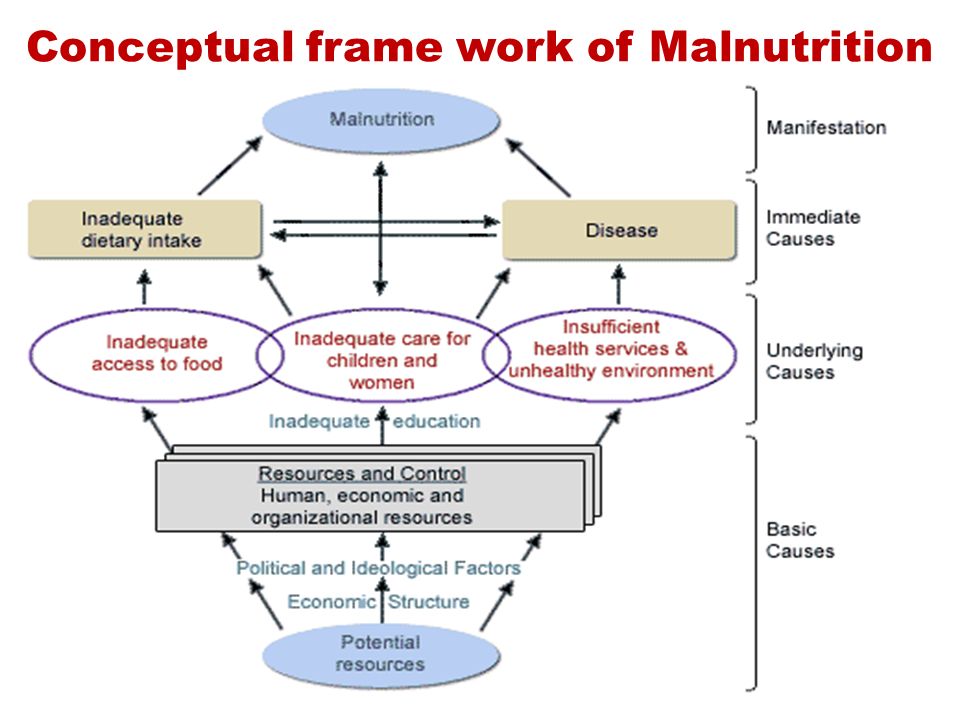 Conceptual frame work of Malnutrition

Malnutrition

Manifestation

Inadequate dietary intake

Disease

Immediate Causes

Inadequate access to food

Inadequate care for children and women

Insufficient health services & unhealthy environment

Underlying Causes

Inadequate education

Resources and Control
Human, economic and organizational resources

Basic Causes

Political and Ideological Factors

Economic Structure

Potential resources